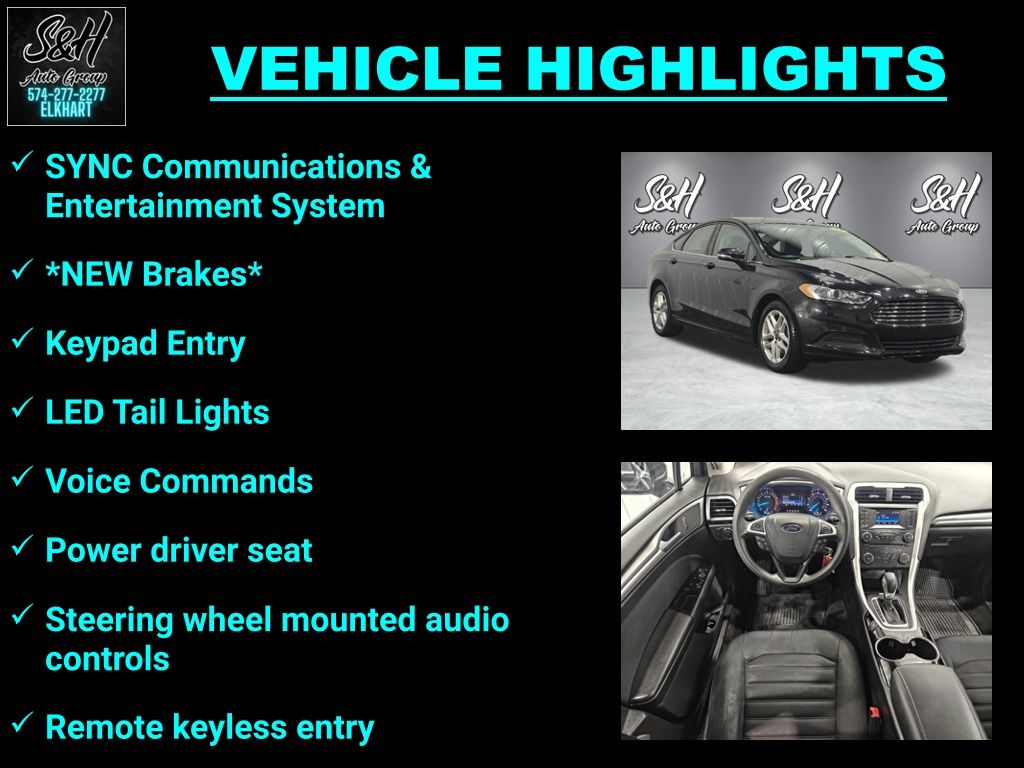 S&H
Auto Group
574-277-2277
ELKHART

VEHICLE HIGHLIGHTS

✓ SYNC Communications & Entertainment System

✓ *NEW Brakes*

✓ Keypad Entry

✓ LED Tail Lights

✓ Voice Commands

✓ Power driver seat

✓ Steering wheel mounted audio controls

✓ Remote keyless entry

S&H Auto Group S&H Auto Group S&H Auto Group